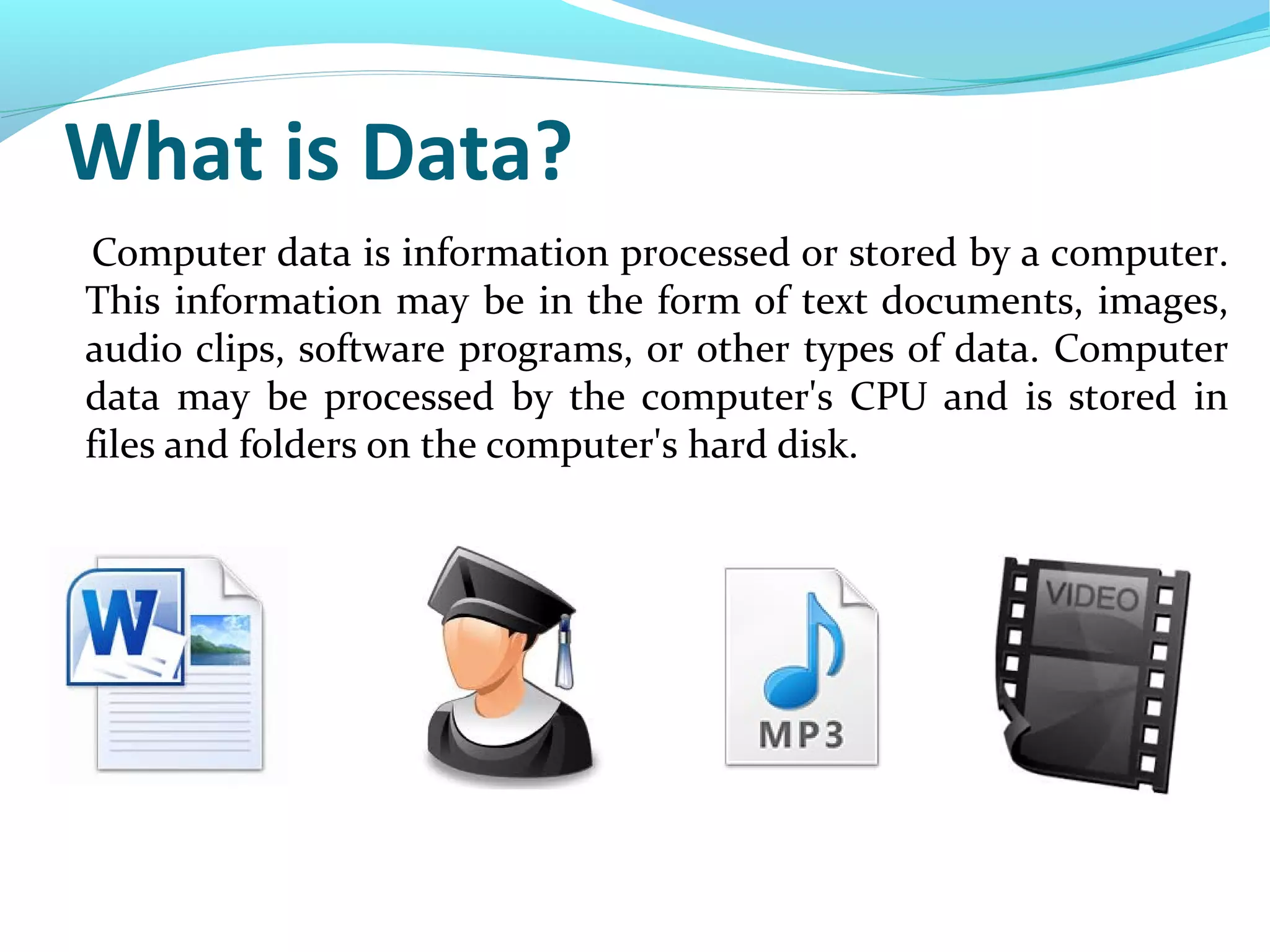 What is Data?

Computer data is information processed or stored by a computer. This information may be in the form of text documents, images, audio clips, software programs, or other types of data. Computer data may be processed by the computer's CPU and is stored in files and folders on the computer's hard disk.

W

MP3

VIDEO